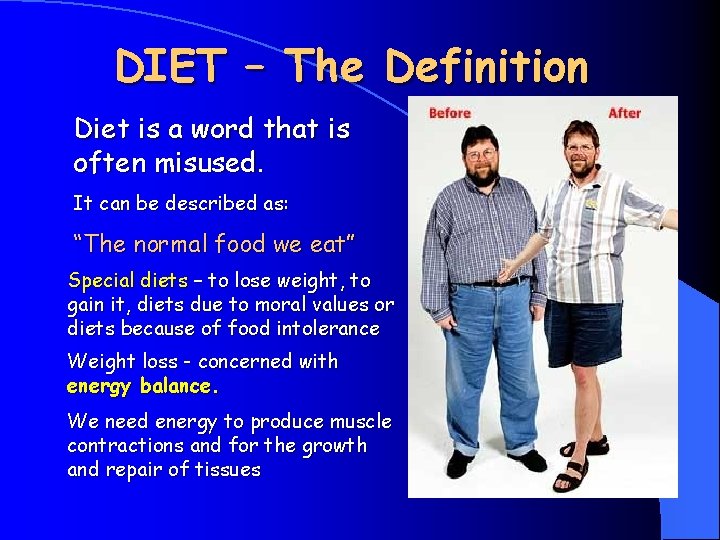 DIET – The Definition

Diet is a word that is often misused.

It can be described as:

"The normal food we eat"

Special diets – to lose weight, to gain it, diets due to moral values or diets because of food intolerance

Weight loss - concerned with energy balance.

We need energy to produce muscle contractions and for the growth and repair of tissues

Before

After